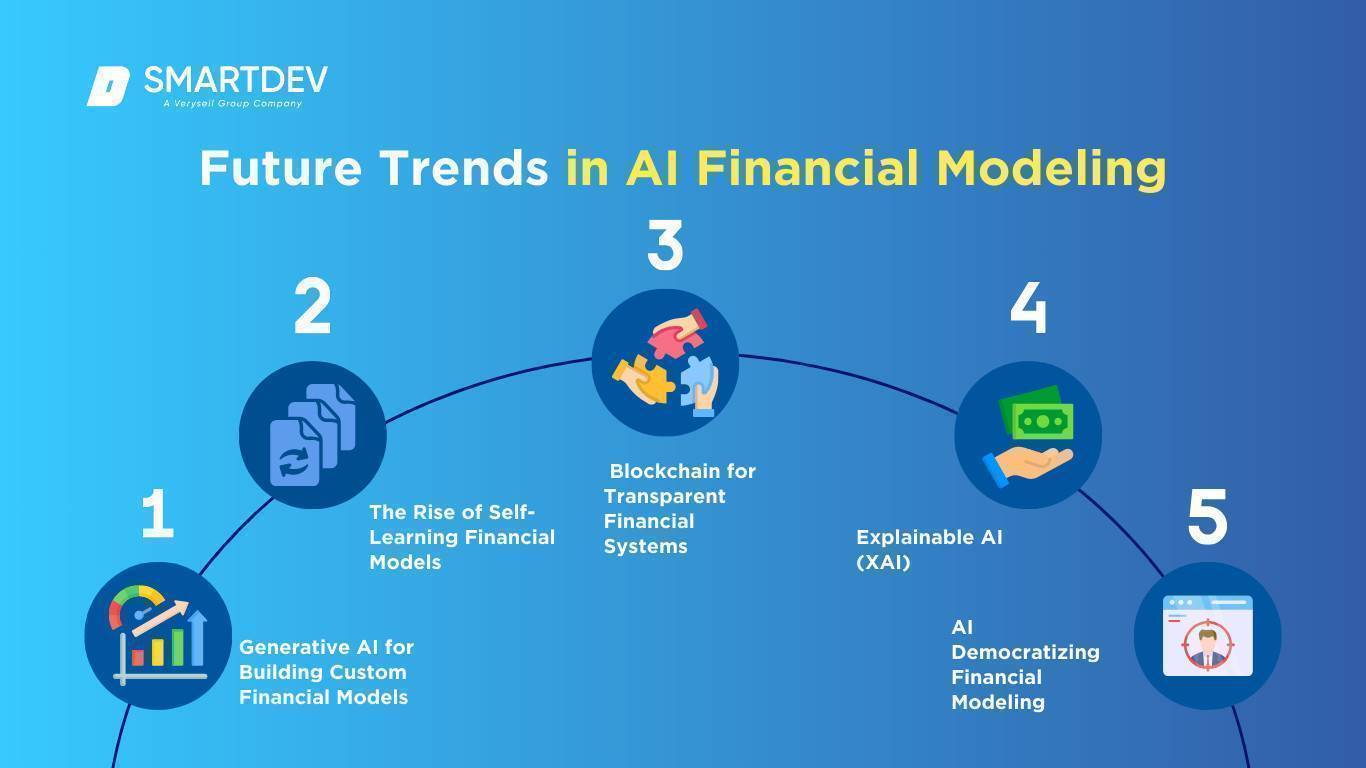 SMARTDEV
A Verysell Group Company

Future Trends in AI Financial Modeling

1

Generative AI for Building Custom Financial Models

2

The Rise of Self-Learning Financial Models

3

Blockchain for Transparent Financial Systems

4

Explainable AI (XAI)

5

AI Democratizing Financial Modeling